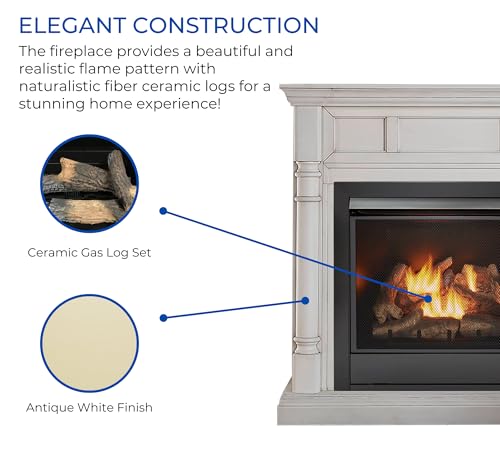 ELEGANT CONSTRUCTION

The fireplace provides a beautiful and realistic flame pattern with naturalistic fiber ceramic logs for a stunning home experience!

Ceramic Gas Log Set

Antique White Finish